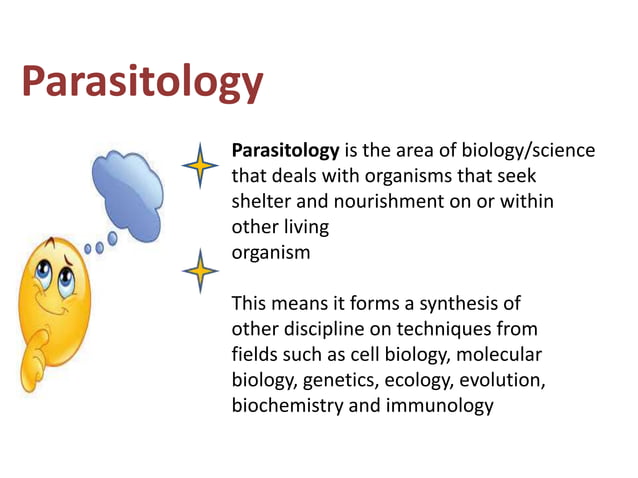 Parasitology

Parasitology is the area of biology/science that deals with organisms that seek shelter and nourishment on or within other living
organism

This means it forms a synthesis of other discipline on techniques from fields such as cell biology, molecular biology, genetics, ecology, evolution, biochemistry and immunology